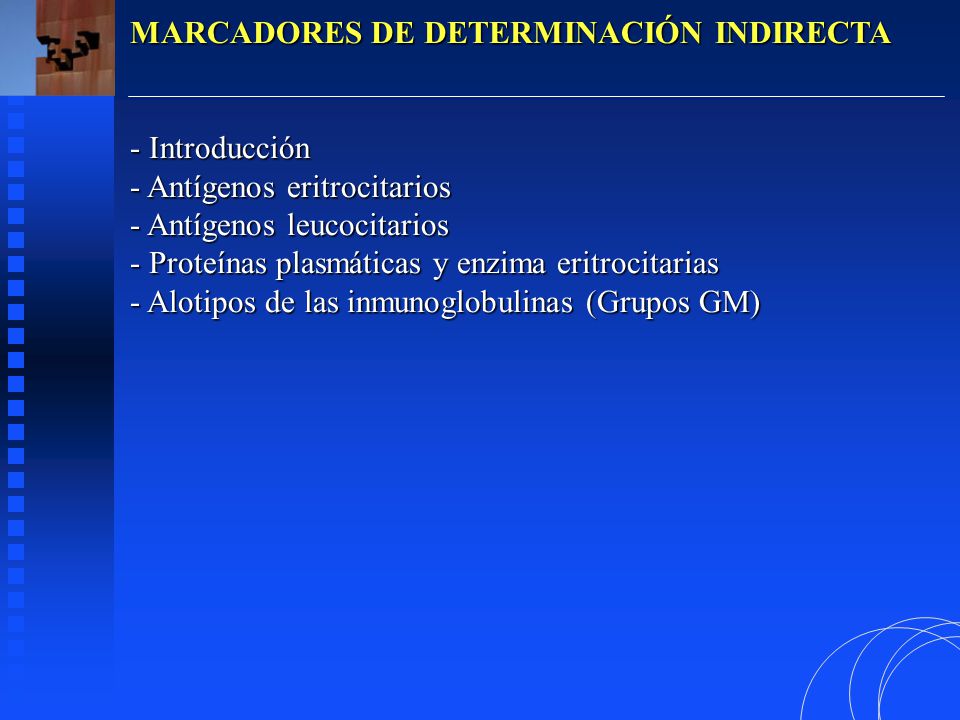 MARCADORES DE DETERMINACIÓN INDIRECTA

- Introducción
- Antígenos eritrocitarios
- Antígenos leucocitarios
- Proteínas plasmáticas y enzima eritrocitarias
- Alotipos de las inmunoglobulinas (Grupos GM)